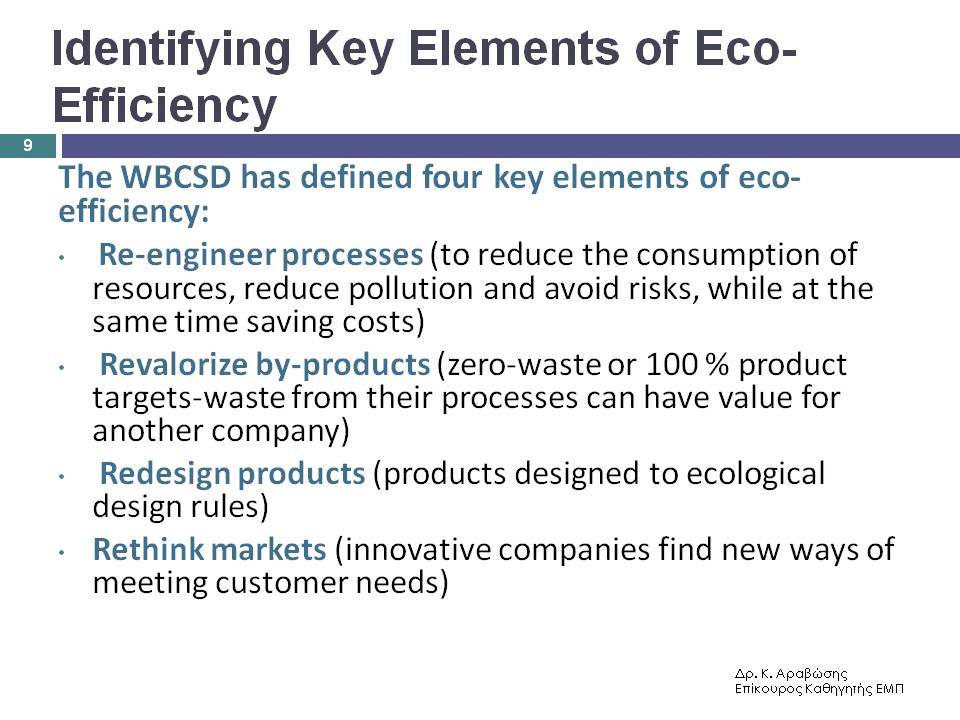 Identifying Key Elements of Eco-Efficiency

9

The WBCSD has defined four key elements of eco-efficiency:

• Re-engineer processes (to reduce the consumption of resources, reduce pollution and avoid risks, while at the same time saving costs)

• Revalorize by-products (zero-waste or 100 % product targets-waste from their processes can have value for another company)

• Redesign products (products designed to ecological design rules)

• Rethink markets (innovative companies find new ways of meeting customer needs)

Δρ. Κ. Αραβώσης
Επίκουρος Καθηγητής ΕΜΠ